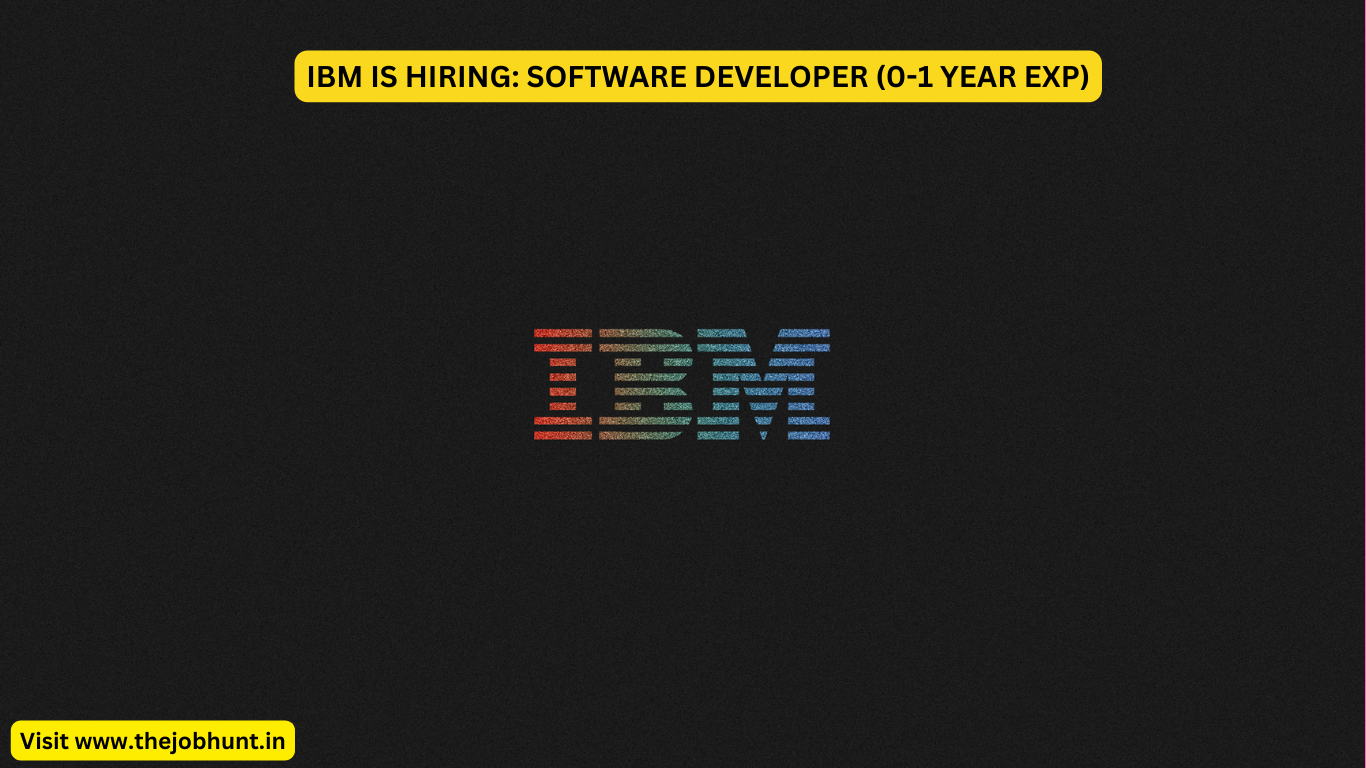 IBM IS HIRING: SOFTWARE DEVELOPER (0-1 YEAR EXP)

IBM

Visit www.thejobhunt.in